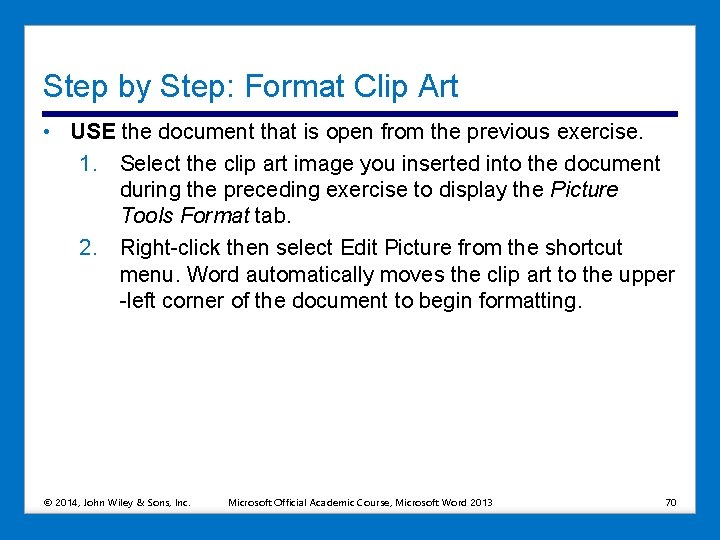 Step by Step: Format Clip Art

• USE the document that is open from the previous exercise.

1. Select the clip art image you inserted into the document during the preceding exercise to display the Picture Tools Format tab.

2. Right-click then select Edit Picture from the shortcut menu. Word automatically moves the clip art to the upper -left corner of the document to begin formatting.

© 2014, John Wiley & Sons, Inc. Microsoft Official Academic Course, Microsoft Word 2013 70